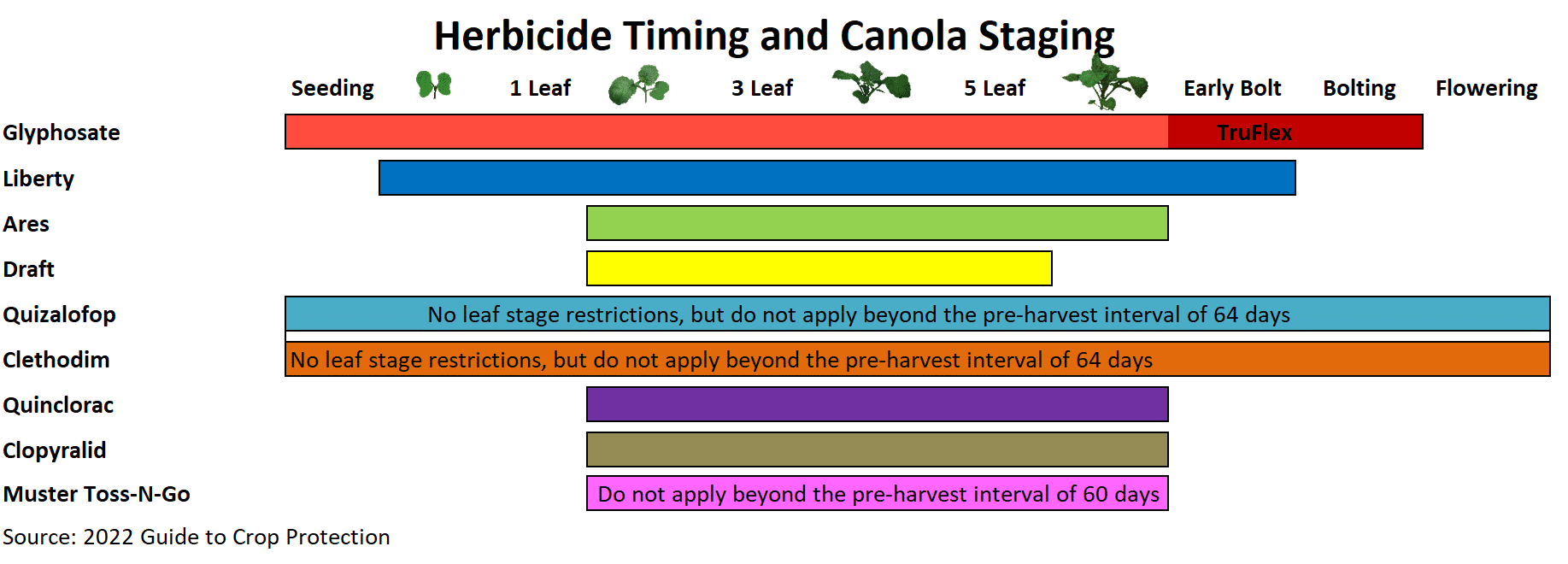 Herbicide Timing and Canola Staging

Seeding 1 Leaf 3 Leaf 5 Leaf Early Bolt Bolting Flowering

Glyphosate TruFlex
Liberty
Ares
Draft
Quizalofop No leaf stage restrictions, but do not apply beyond the pre-harvest interval of 64 days
Clethodim No leaf stage restrictions, but do not apply beyond the pre-harvest interval of 64 days
Quinclorac
Clopyralid
Muster Toss-N-Go Do not apply beyond the pre-harvest interval of 60 days

Source: 2022 Guide to Crop Protection